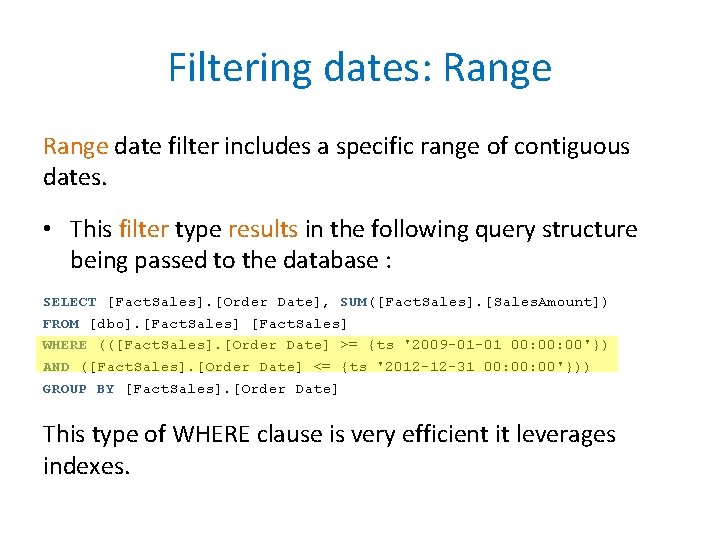 Filtering dates: Range

Range date filter includes a specific range of contiguous dates.

• This filter type results in the following query structure being passed to the database :

SELECT [FactSales].[Order Date], SUM([FactSales].[SalesAmount])
FROM [dbo].[FactSales] [FactSales]
WHERE (([FactSales].[Order Date] >= {ts '2009-01-01 00:00:00'})
AND ([FactSales].[Order Date] <= {ts '2012-12-31 00:00:00'}))
GROUP BY [FactSales].[Order Date]

This type of WHERE clause is very efficient it leverages indexes.